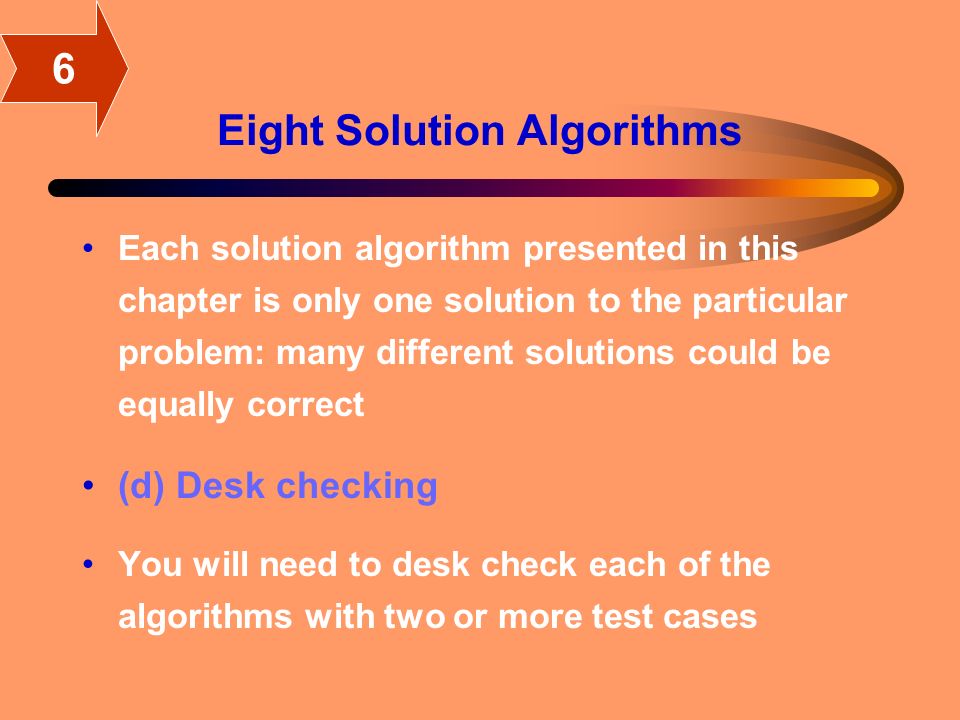 6

Eight Solution Algorithms

• Each solution algorithm presented in this chapter is only one solution to the particular problem: many different solutions could be equally correct

• (d) Desk checking

• You will need to desk check each of the algorithms with two or more test cases